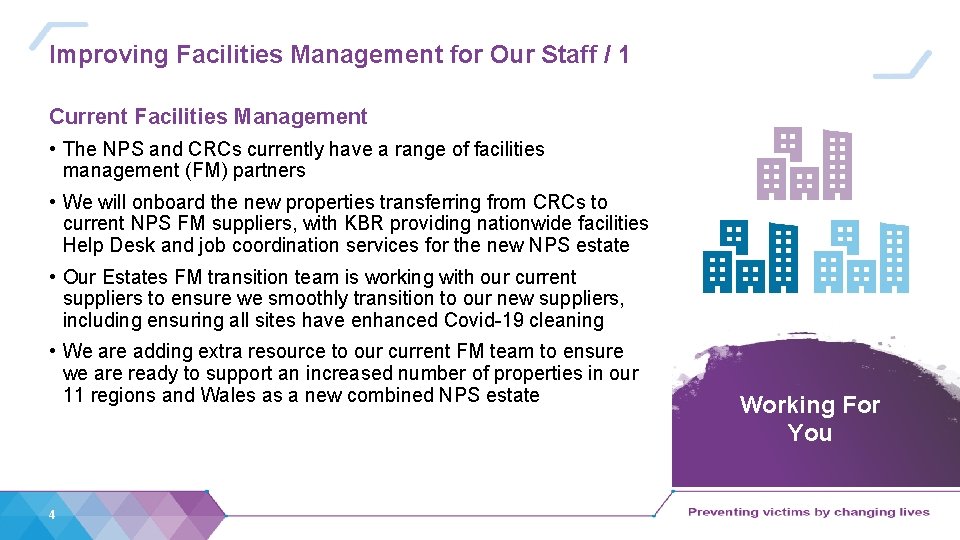 Improving Facilities Management for Our Staff / 1

Current Facilities Management

• The NPS and CRCs currently have a range of facilities management (FM) partners

• We will onboard the new properties transferring from CRCs to current NPS FM suppliers, with KBR providing nationwide facilities Help Desk and job coordination services for the new NPS estate

• Our Estates FM transition team is working with our current suppliers to ensure we smoothly transition to our new suppliers, including ensuring all sites have enhanced Covid-19 cleaning

• We are adding extra resource to our current FM team to ensure we are ready to support an increased number of properties in our 11 regions and Wales as a new combined NPS estate

Working For You

4

Preventing victims by changing lives